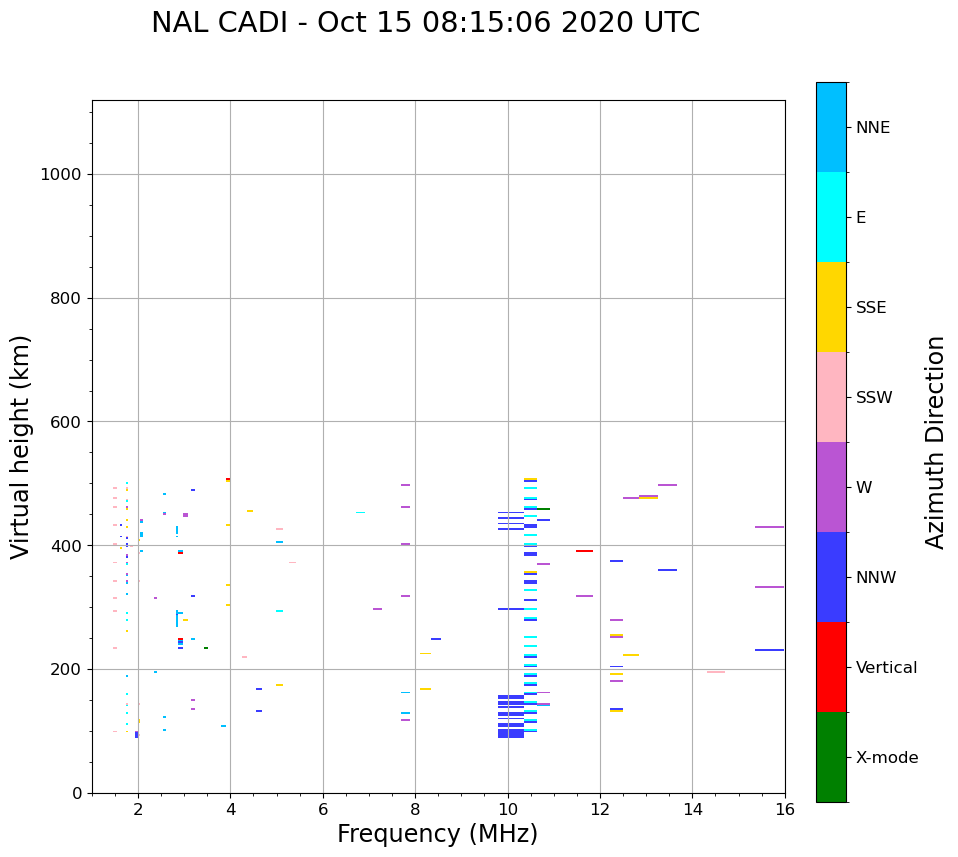 NAL CADI - Oct 15 08:15:06 2020 UTC

Virtual height (km)

1000
800
600
400
200
0

2
4
6
8
10
12
14
16

Frequency (MHz)

NNE
E
SSE
SSW
W
NNW
Vertical
X-mode

Azimuth Direction